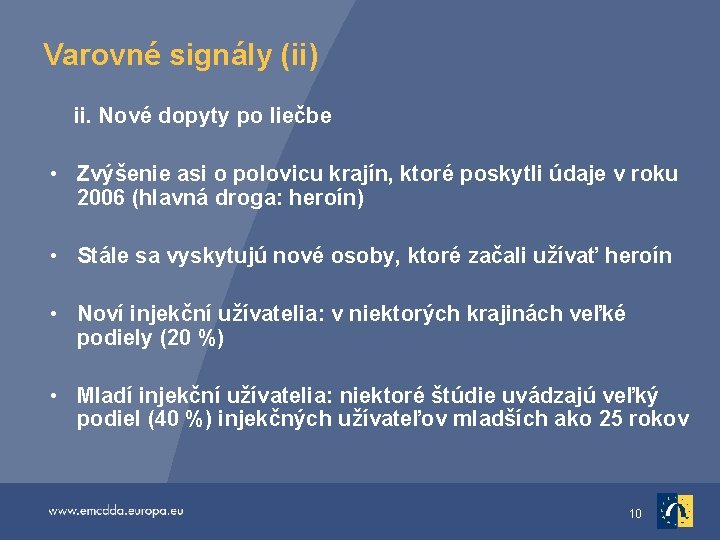 Varovné signály (ii)

ii. Nové dopyty po liečbe

• Zvýšenie asi o polovicu krajín, ktoré poskytli údaje v roku 2006 (hlavná droga: heroín)

• Stále sa vyskytujú nové osoby, ktoré začali užívať heroín

• Noví injekční užívatelia: v niektorých krajinách veľké podiely (20 %)

• Mladí injekční užívatelia: niektoré štúdie uvádzajú veľký podiel (40 %) injekčných užívateľov mladších ako 25 rokov

www.emcdda.europa.eu

10